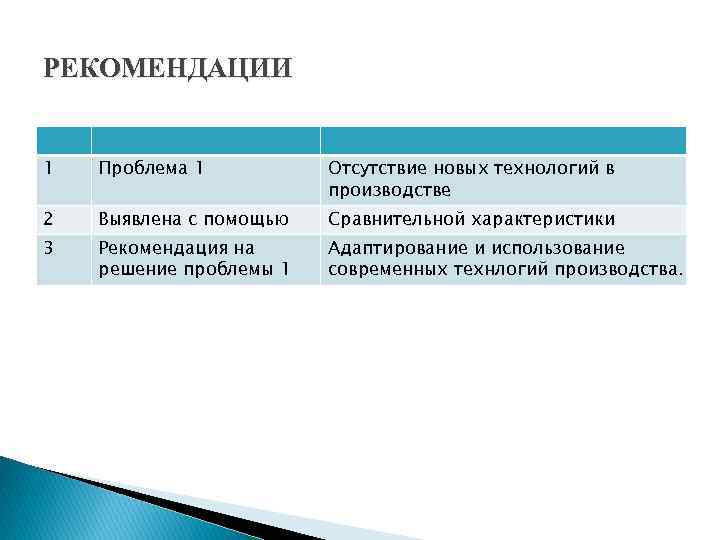 РЕКОМЕНДАЦИИ

| | | |
|---|---|---|
| 1 | Проблема 1 | Отсутствие новых технологий в производстве |
| 2 | Выявлена с помощью | Сравнительной характеристики |
| 3 | Рекомендация на решение проблемы 1 | Адаптирование и использование современных технлогий производства. |